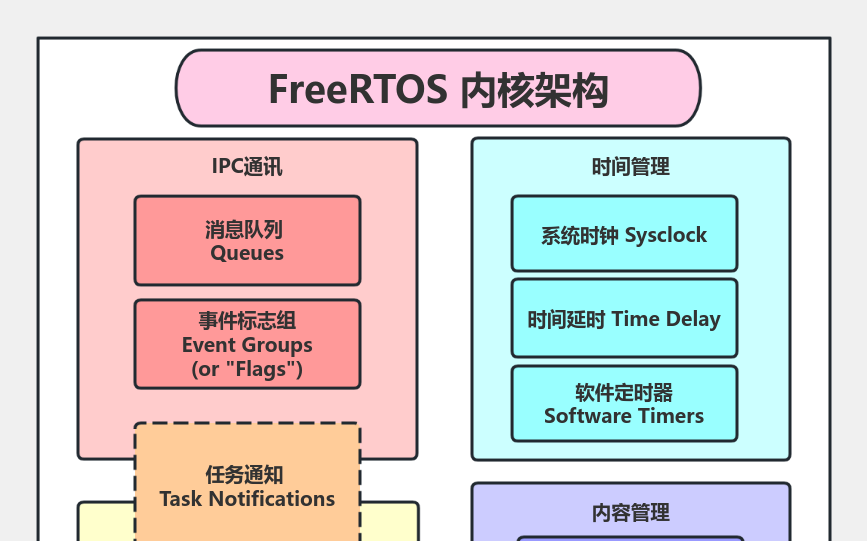 FreeRTOS 内核架构

IPC通讯

消息队列
Queues

事件标志组
Event Groups
(or "Flags")

任务通知
Task Notifications

时间管理

系统时钟 Sysclock

时间延时 Time Delay

软件定时器
Software Timers

内容管理